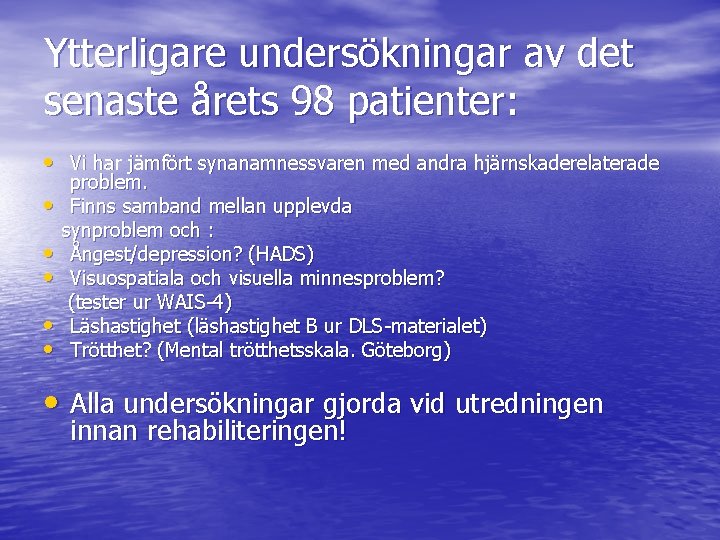 Ytterligare undersökningar av det senaste årets 98 patienter:

• Vi har jämfört synanamnessvaren med andra hjärnskaderelaterade problem.
• Finns samband mellan upplevda synproblem och :
• Ångest/depression? (HADS)
• Visuospatiala och visuella minnesproblem? (tester ur WAIS-4)
• Läshastighet (läshastighet B ur DLS-materialet)
• Trötthet? (Mental trötthetsskala. Göteborg)

• Alla undersökningar gjorda vid utredningen innan rehabiliteringen!